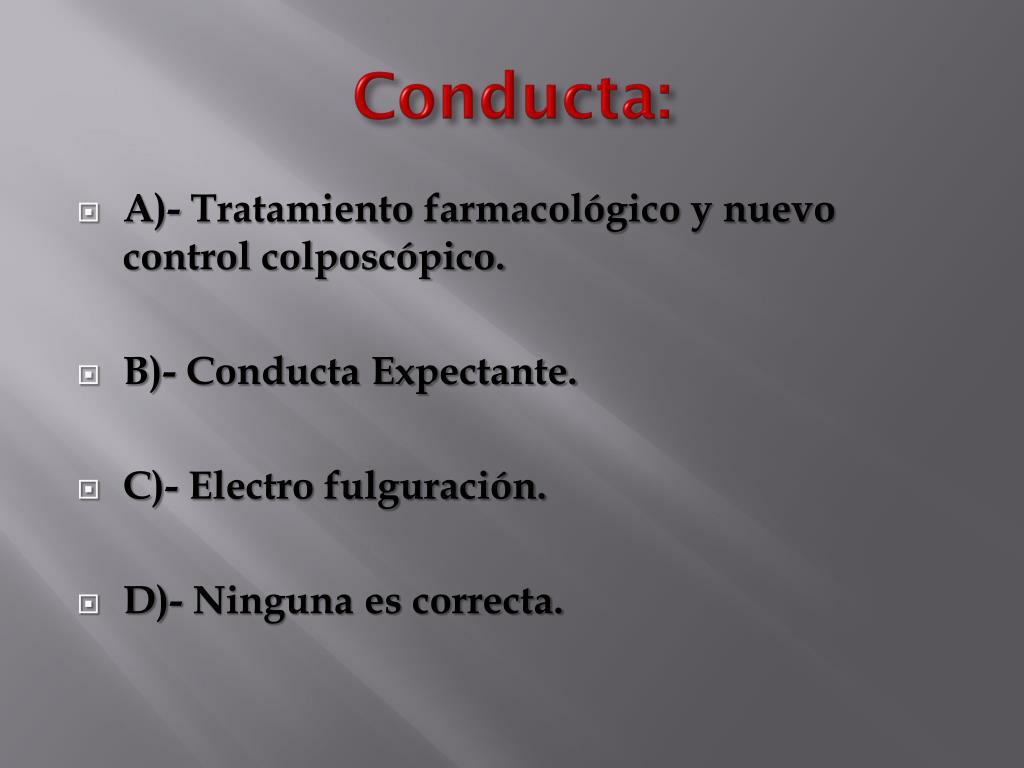 Conducta:

A)- Tratamiento farmacológico y nuevo control colposcópico.

B)- Conducta Expectante.

C)- Electro fulguración.

D)- Ninguna es correcta.